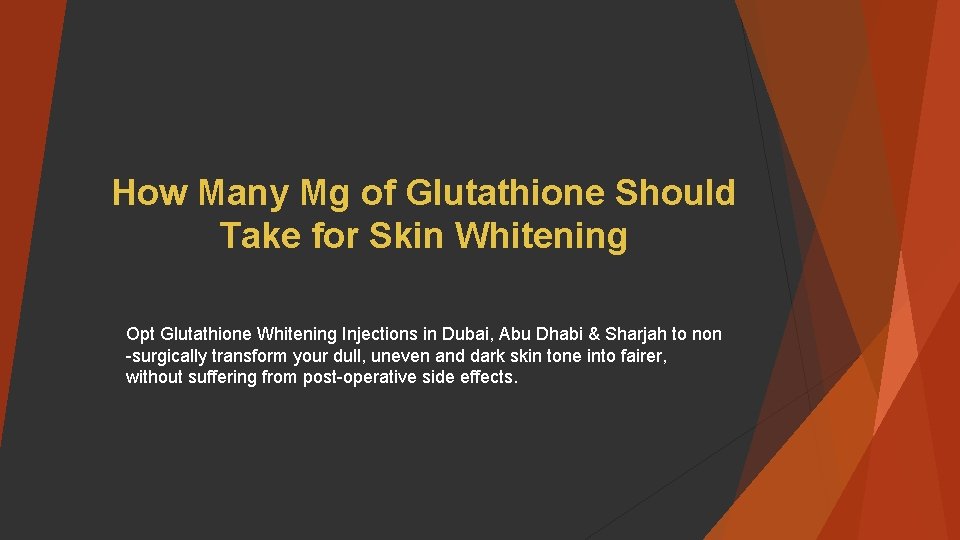 How Many Mg of Glutathione Should Take for Skin Whitening

Opt Glutathione Whitening Injections in Dubai, Abu Dhabi & Sharjah to non -surgically transform your dull, uneven and dark skin tone into fairer, without suffering from post-operative side effects.